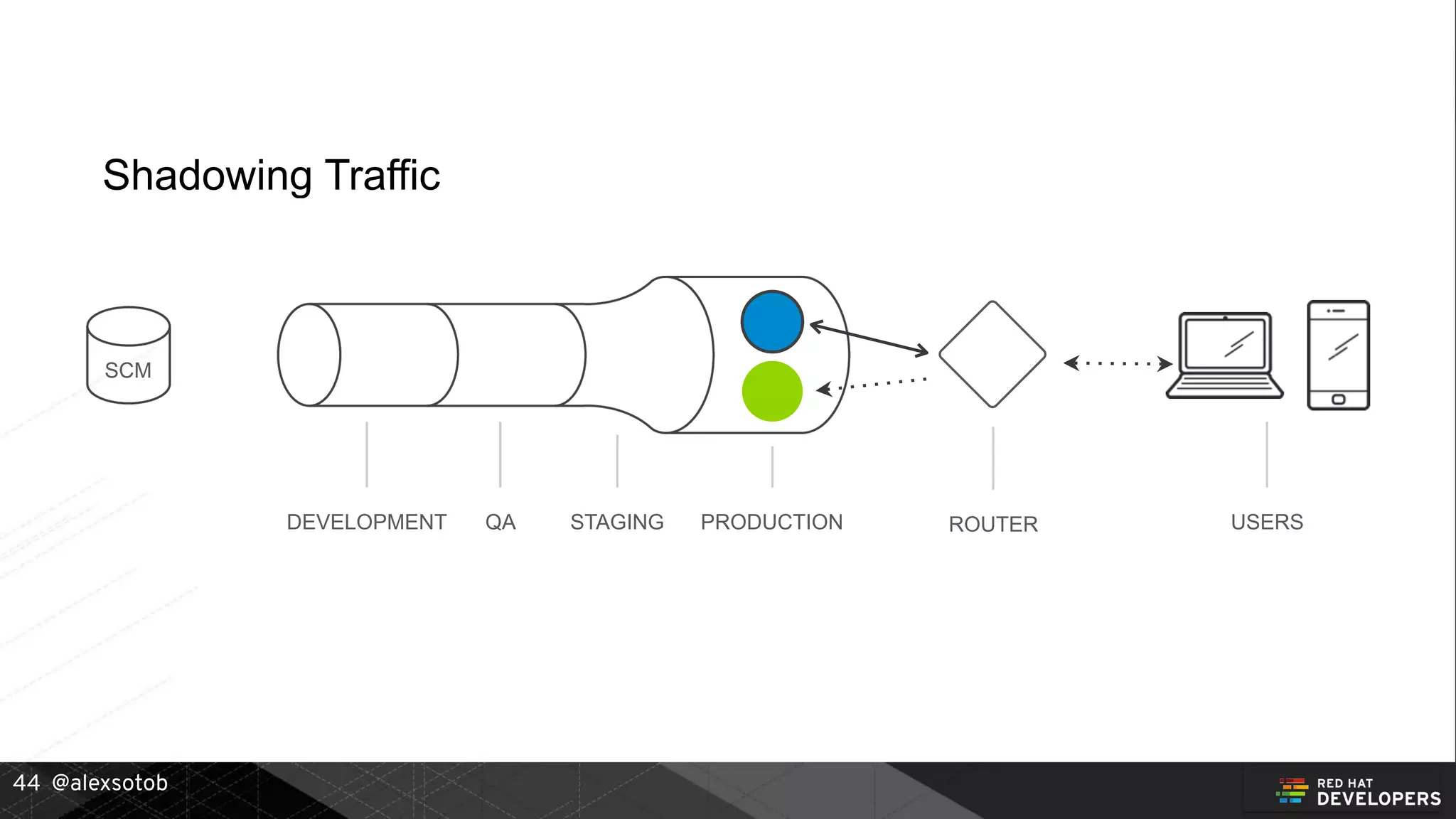 Shadowing Traffic

SCM

DEVELOPMENT QA STAGING PRODUCTION ROUTER USERS

44 @alexsotob

RED HAT DEVELOPERS